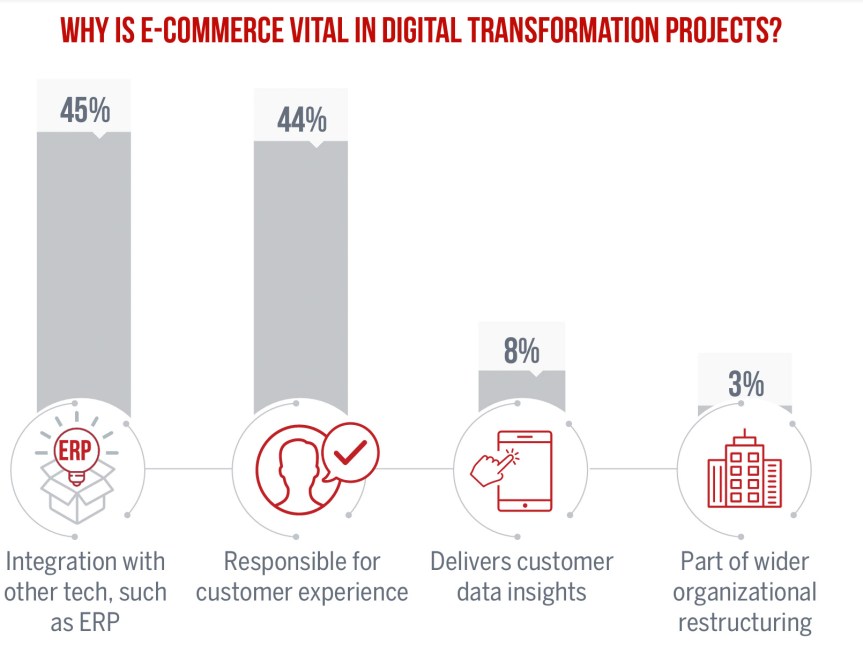 WHY IS E-COMMERCE VITAL IN DIGITAL TRANSFORMATION PROJECTS?

45%

44%

8%

3%

ERP

Integration with other tech, such as ERP

Responsible for customer experience

Delivers customer data insights

Part of wider organizational restructuring